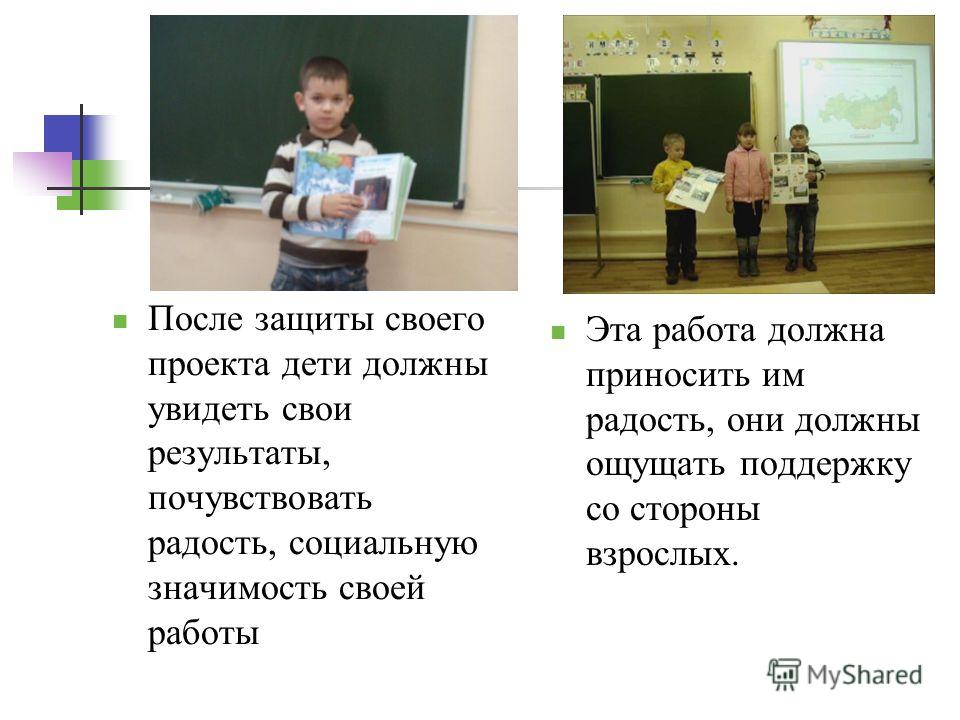 После защиты своего проекта дети должны увидеть свои результаты, почувствовать радость, социальную значимость своей работы

Эта работа должна приносить им радость, они должны ощущать поддержку со стороны взрослых.

MyShared